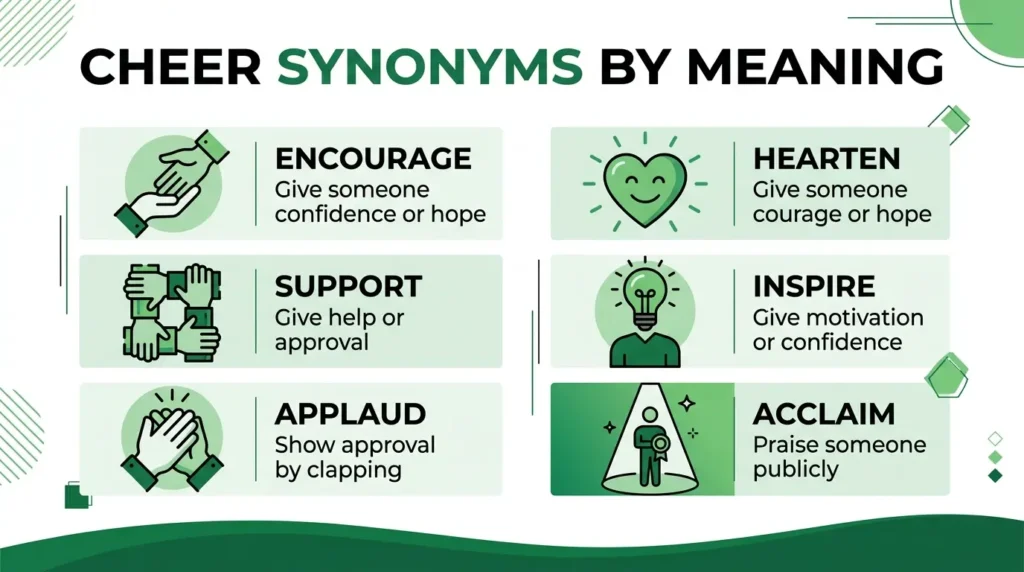 CHEER SYNONYMS BY MEANING

ENCOURAGE
Give someone confidence or hope

SUPPORT
Give help or approval

APPLAUD
Show approval by clapping

HEARTEN
Give someone courage or hope

INSPIRE
Give motivation or confidence

ACCLAIM
Praise someone publicly